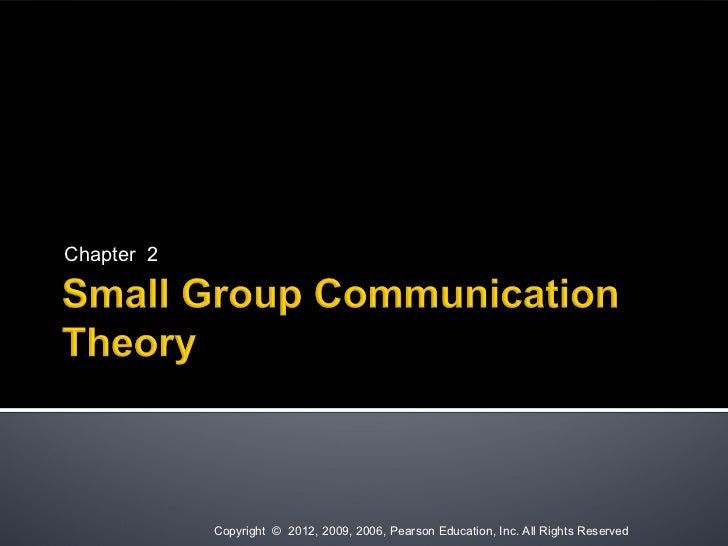 Chapter 2

Small Group Communication Theory

Copyright © 2012, 2009, 2006, Pearson Education, Inc. All Rights Reserved